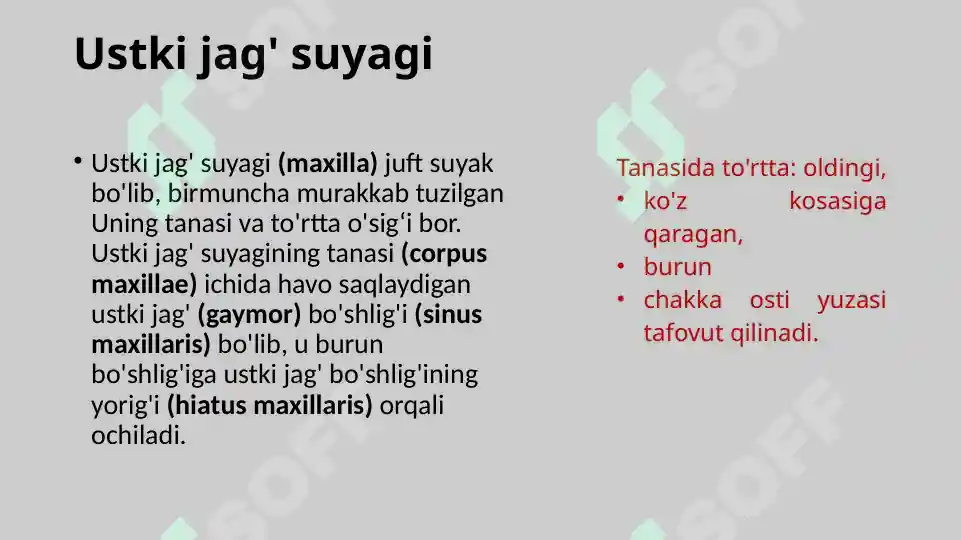 Ustki jag' suyagi

• Ustki jag' suyagi (maxilla) juft suyak bo'lib, birmuncha murakkab tuzilgan Uning tanasi va to'rtta o'sig‘i bor. Ustki jag' suyagining tanasi (corpus maxillae) ichida havo saqlaydigan ustki jag' (gaymor) bo'shlig'i (sinus maxillaris) bo'lib, u burun bo'shlig'iga ustki jag' bo'shlig'ining yorig'i (hiatus maxillaris) orqali ochiladi.

Tanasida to'rtta: oldingi,
• ko'z kosasiga qaragan,
• burun
• chakka osti yuzasi tafovut qilinadi.

SOFF